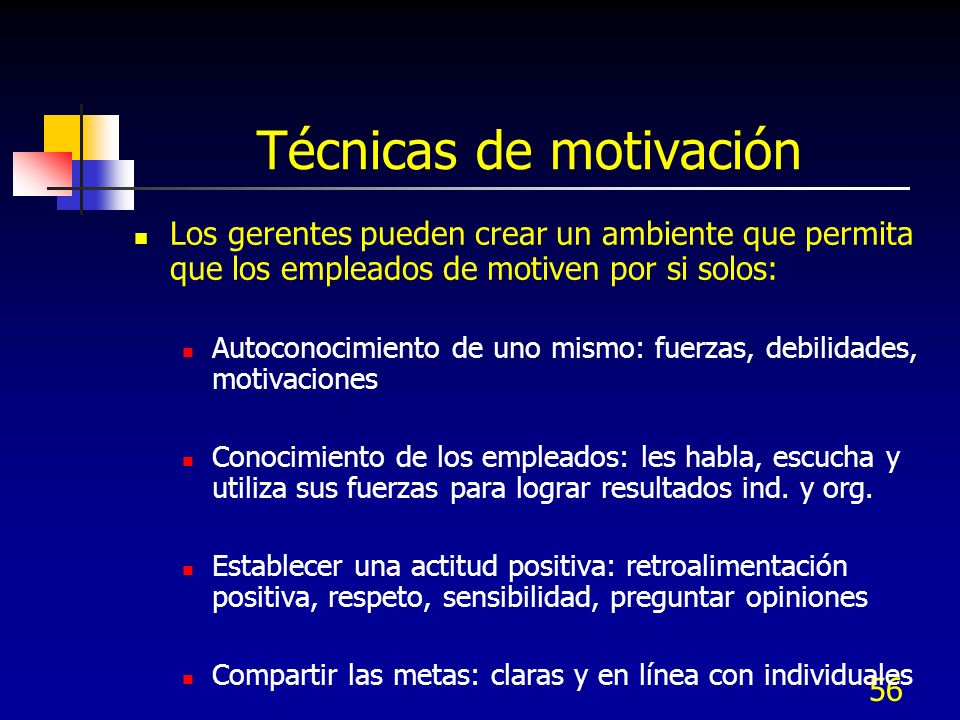 Técnicas de motivación

Los gerentes pueden crear un ambiente que permita que los empleados de motiven por si solos:

Autoconocimiento de uno mismo: fuerzas, debilidades, motivaciones

Conocimiento de los empleados: les habla, escucha y utiliza sus fuerzas para lograr resultados ind. y org.

Establecer una actitud positiva: retroalimentación positiva, respeto, sensibilidad, preguntar opiniones

Compartir las metas: claras y en línea con individuales

56